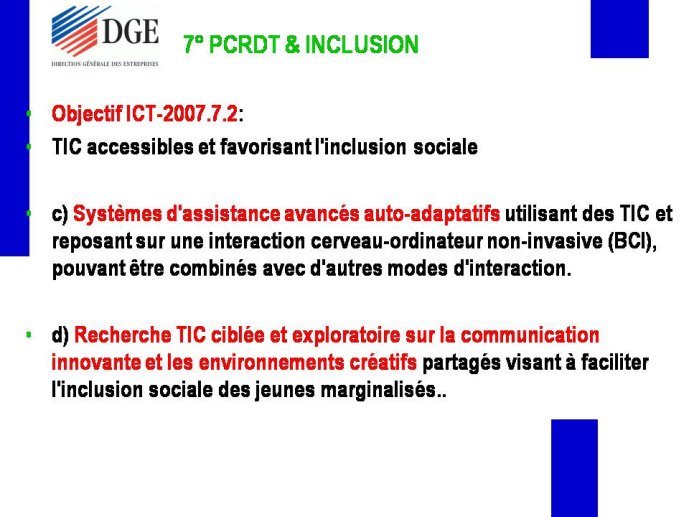 DGE
DIRECTION GÉNÉRALE DES ENTREPRISES

7º PCRDT & INCLUSION

• Objectif ICT-2007.7.2:
• TIC accessibles et favorisant l'inclusion sociale

• c) Systèmes d'assistance avancés auto-adaptatifs utilisant des TIC et reposant sur une interaction cerveau-ordinateur non-invasive (BCI), pouvant être combinés avec d'autres modes d'interaction.

• d) Recherche TIC ciblée et exploratoire sur la communication innovante et les environnements créatifs partagés visant à faciliter l'inclusion sociale des jeunes marginalisés..